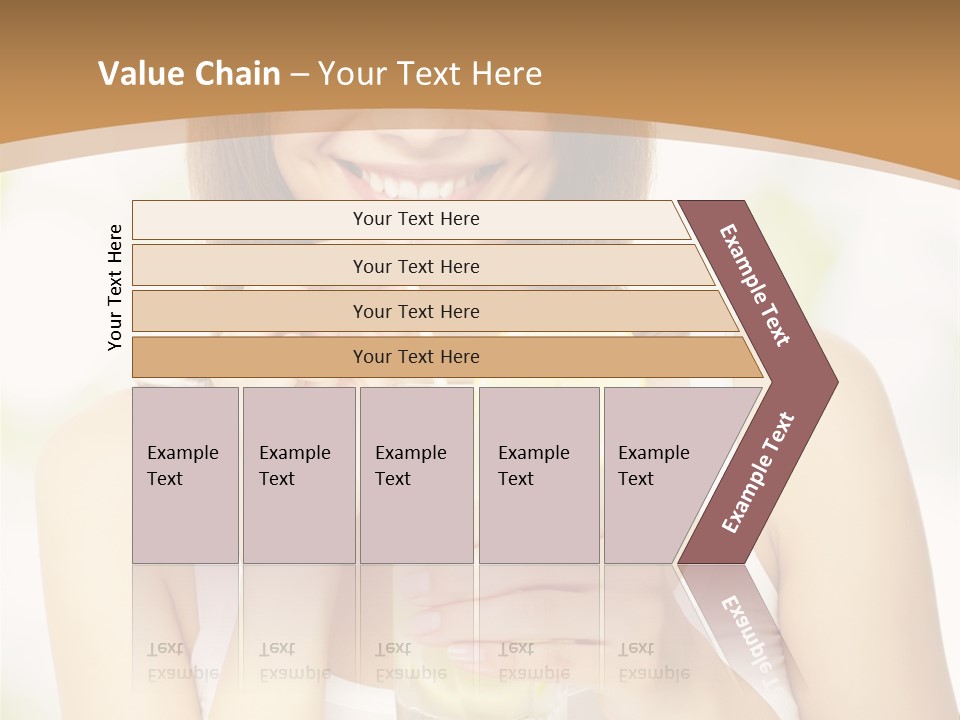 Value Chain – Your Text Here

Your Text Here

Your Text Here

Your Text Here

Your Text Here

Your Text Here

Example Text

Example Text

Example Text

Example Text

Example Text

Example Text

Example Text